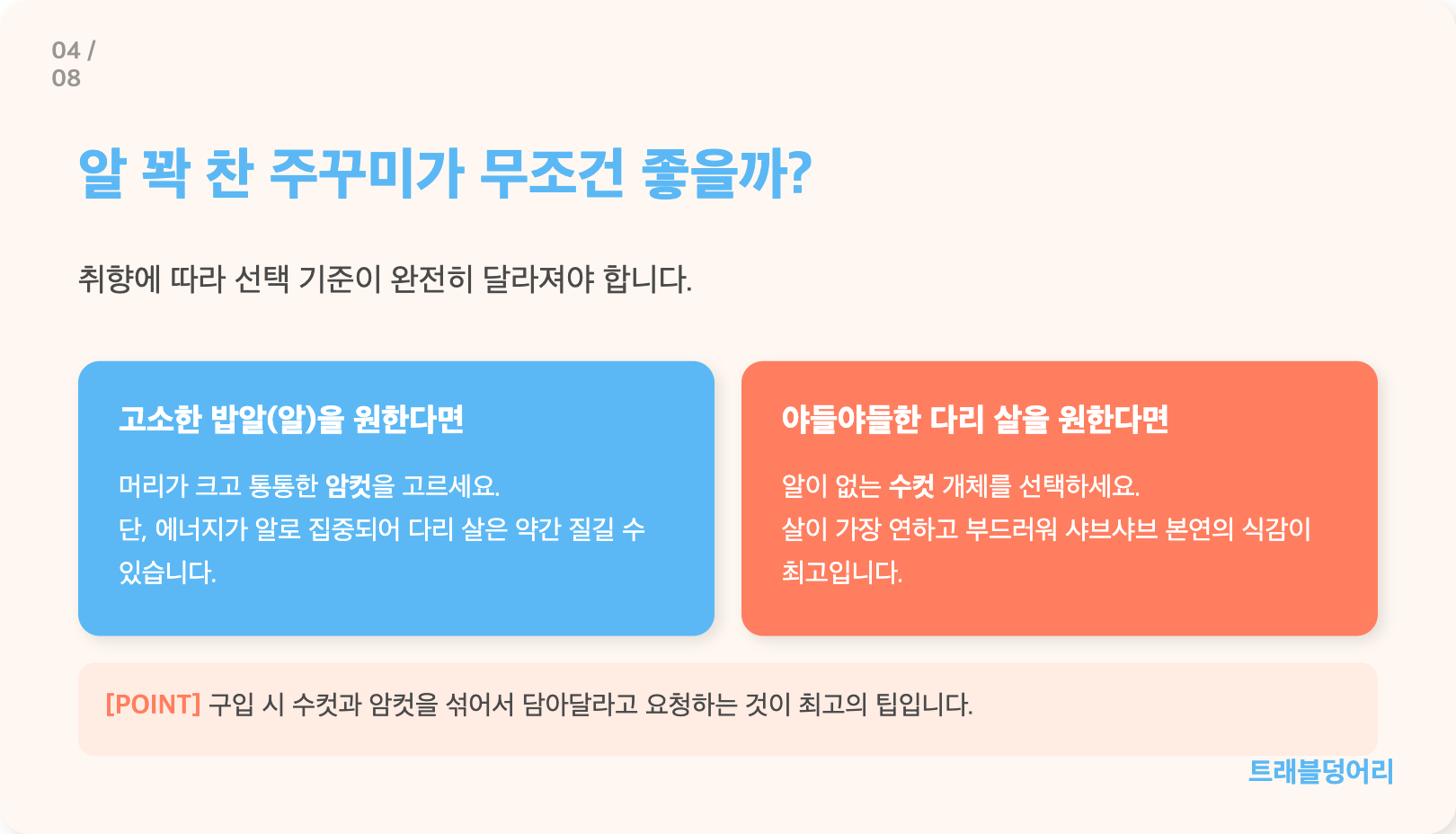 04 /
08

알 꽉 찬 주꾸미가 무조건 좋을까?

취향에 따라 선택 기준이 완전히 달라져야 합니다.

고소한 밥알(알)을 원한다면

머리가 크고 통통한 암컷을 고르세요.
단, 에너지가 알로 집중되어 다리 살은 약간 질길 수 있습니다.

야들야들한 다리 살을 원한다면

알이 없는 수컷 개체를 선택하세요.
살이 가장 연하고 부드러워 샤브샤브 본연의 식감이 최고입니다.

[POINT] 구입 시 수컷과 암컷을 섞어서 담아달라고 요청하는 것이 최고의 팁입니다.

트래블덩어리